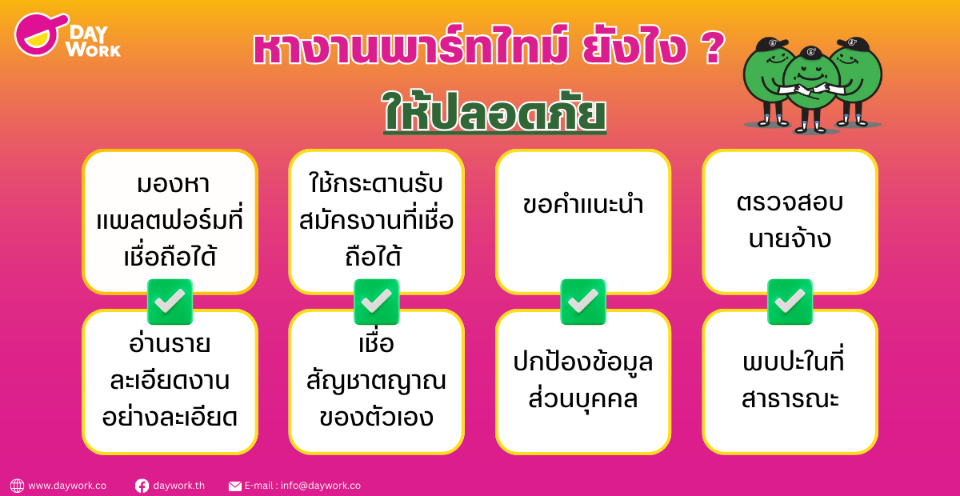 DAY WORK

หางานพาร์ทไทม์ ยังไง ?
ให้ปลอดภัย

มองหาแพลตฟอร์มที่เชื่อถือได้

ใช้กระดานรับสมัครงานที่เชื่อถือได้

ขอคำแนะนำ

ตรวจสอบนายจ้าง

อ่านรายละเอียดงานอย่างละเอียด

เชื่อสัญชาตญาณของตัวเอง

ปกป้องข้อมูลส่วนบุคคล

พบปะในที่สาธารณะ

www.daywork.co daywork.th E-mail : info@daywork.co